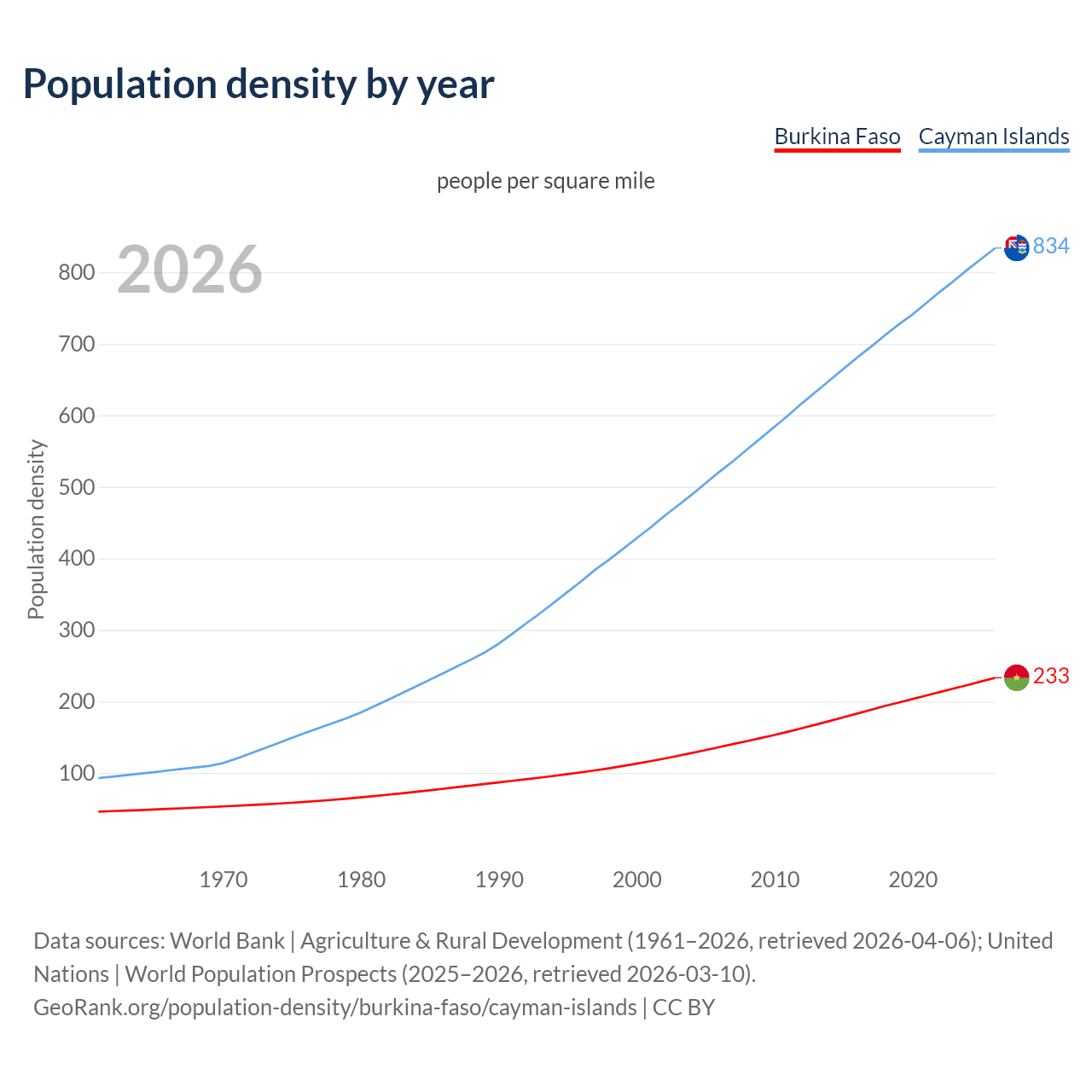 Population density by year

Burkina Faso Cayman Islands

people per square mile

2026

Population density

800
700
600
500
400
300
200
100

834
233

1970 1980 1990 2000 2010 2020

Data sources: World Bank | Agriculture & Rural Development (1961–2026, retrieved 2026-04-06); United Nations | World Population Prospects (2025–2026, retrieved 2026-03-10).
GeoRank.org/population-density/burkina-faso/cayman-islands | CC BY